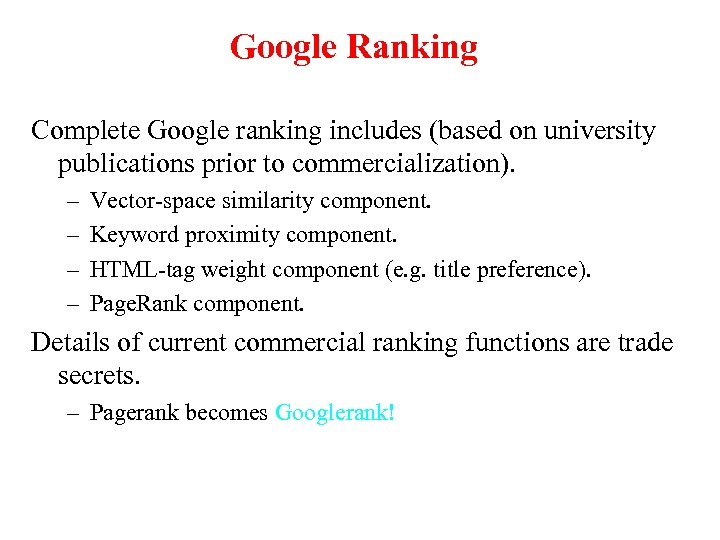 Google Ranking

Complete Google ranking includes (based on university publications prior to commercialization).

– Vector-space similarity component.
– Keyword proximity component.
– HTML-tag weight component (e.g. title preference).
– PageRank component.

Details of current commercial ranking functions are trade secrets.

– Pagerank becomes Googlerank!